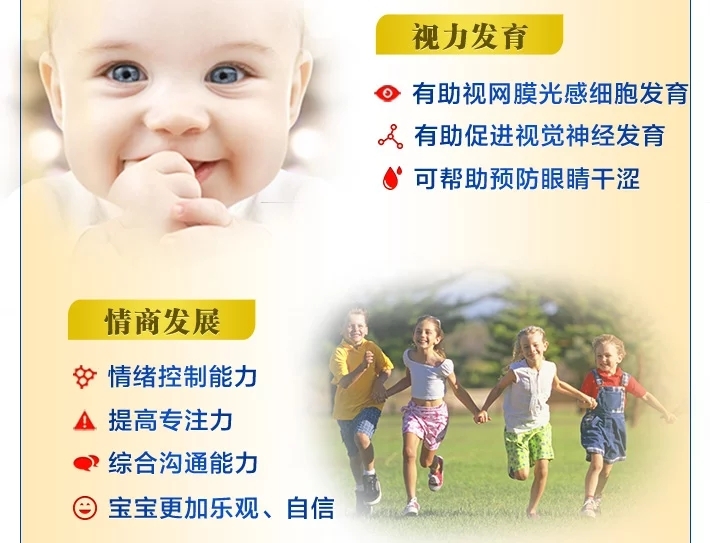 视力发育

有助视网膜光感细胞发育

有助促进视觉神经发育

可帮助预防眼睛干涩

情商发展

情绪控制能力

提高专注力

综合沟通能力

宝宝更加乐观、自信